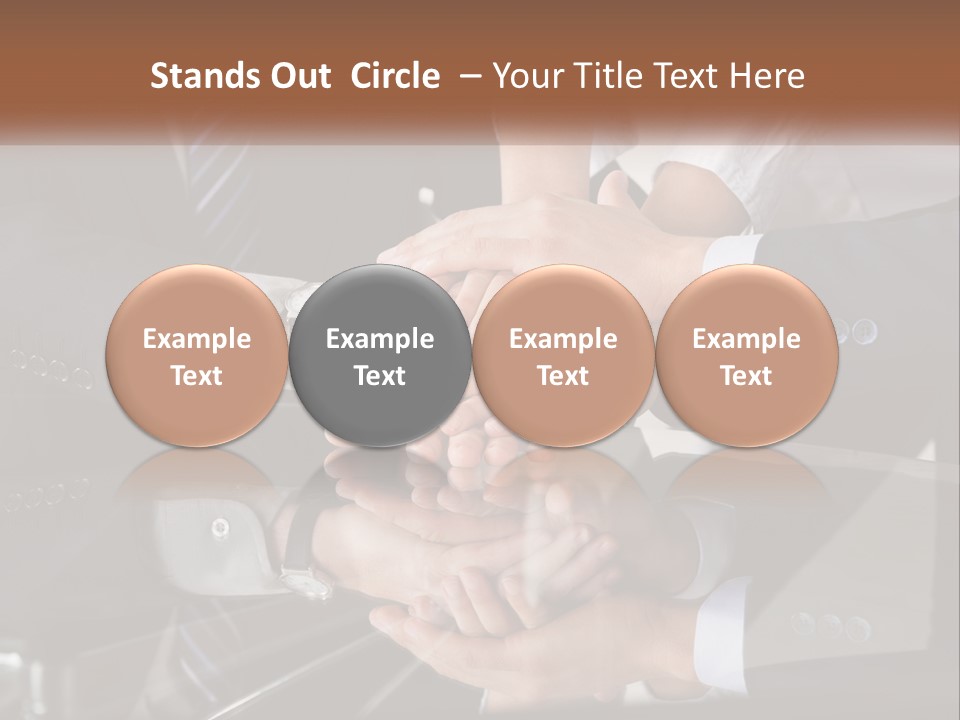 Stands Out Circle – Your Title Text Here

Example Text

Example Text

Example Text

Example Text